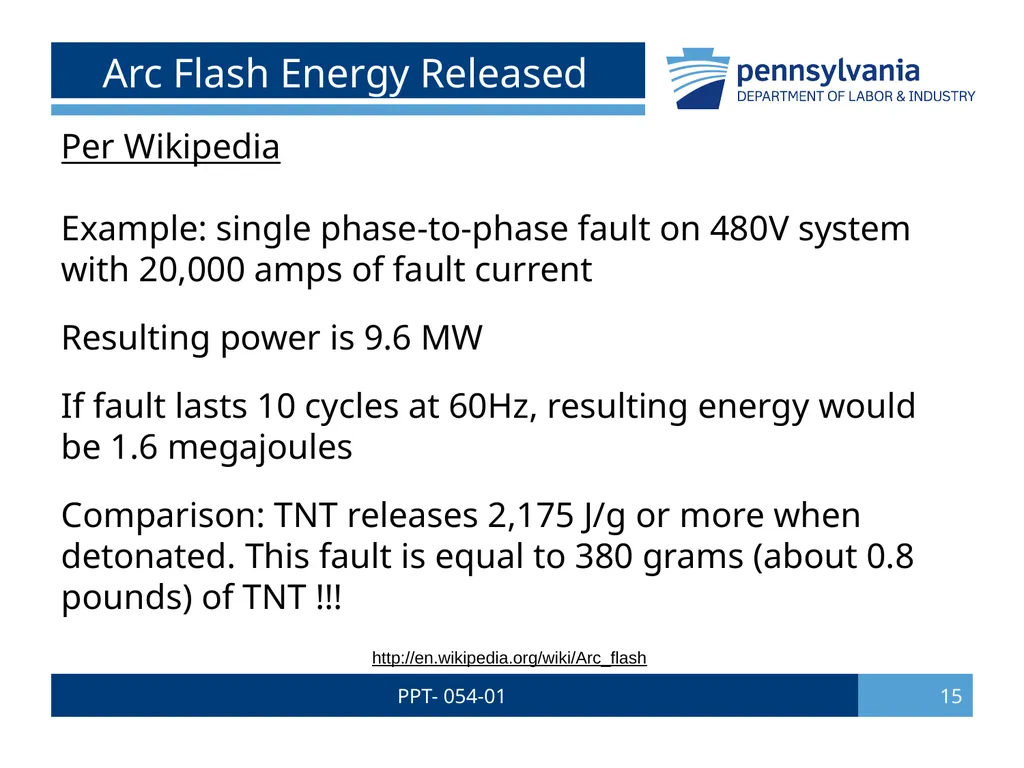 Arc Flash Energy Released

pennsylvania
DEPARTMENT OF LABOR & INDUSTRY

Per Wikipedia

Example: single phase-to-phase fault on 480V system with 20,000 amps of fault current

Resulting power is 9.6 MW

If fault lasts 10 cycles at 60Hz, resulting energy would be 1.6 megajoules

Comparison: TNT releases 2,175 J/g or more when detonated. This fault is equal to 380 grams (about 0.8 pounds) of TNT !!!

http://en.wikipedia.org/wiki/Arc_flash

PPT- 054-01

15